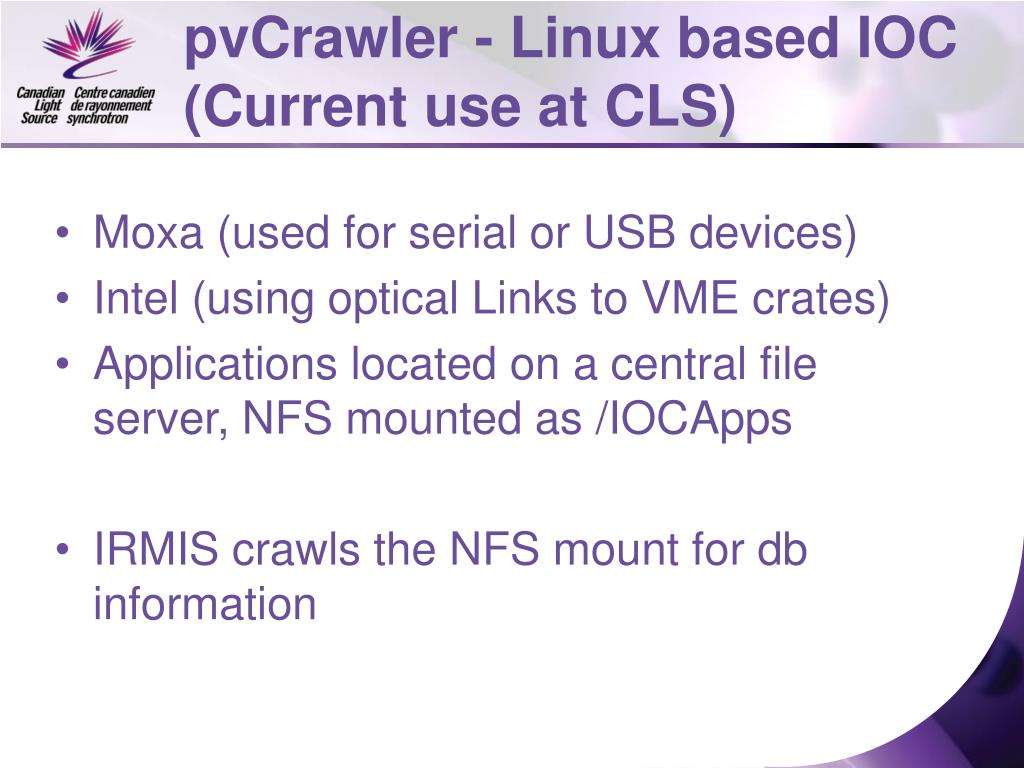 Canadian Light Source
Centre canadien de rayonnement synchrotron

pvCrawler - Linux based IOC (Current use at CLS)

• Moxa (used for serial or USB devices)
• Intel (using optical Links to VME crates)
• Applications located on a central file server, NFS mounted as /IOCApps

• IRMIS crawls the NFS mount for db information